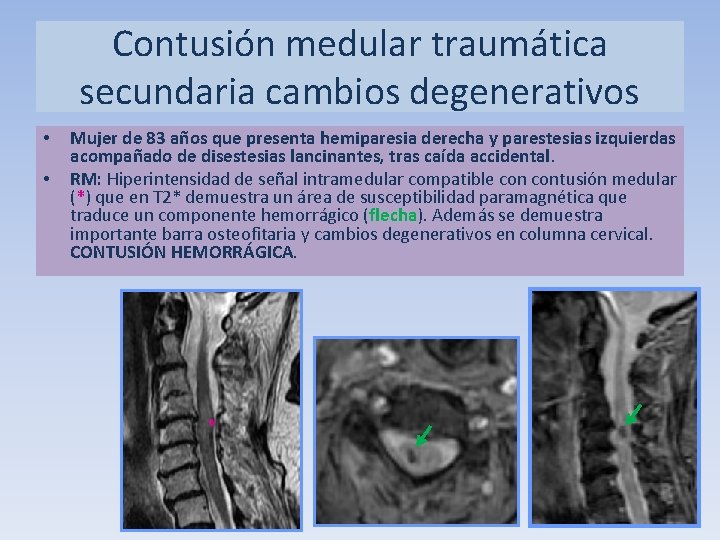 Contusión medular traumática secundaria cambios degenerativos

• Mujer de 83 años que presenta hemiparesia derecha y parestesias izquierdas acompañado de disestesias lancinantes, tras caída accidental.

• RM: Hiperintensidad de señal intramedular compatible con contusión medular (*) que en T2* demuestra un área de susceptibilidad paramagnética que traduce un componente hemorrágico (flecha). Además se demuestra importante barra osteofitaria y cambios degenerativos en columna cervical. CONTUSIÓN HEMORRÁGICA.

*